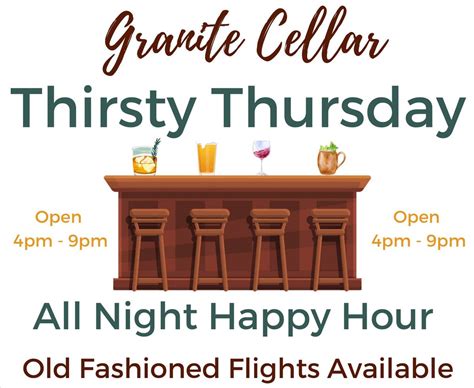 Granite Cellar

Thirsty Thursday

Open
4pm - 9pm

Open
4pm - 9pm

All Night Happy Hour

Old Fashioned Flights Available